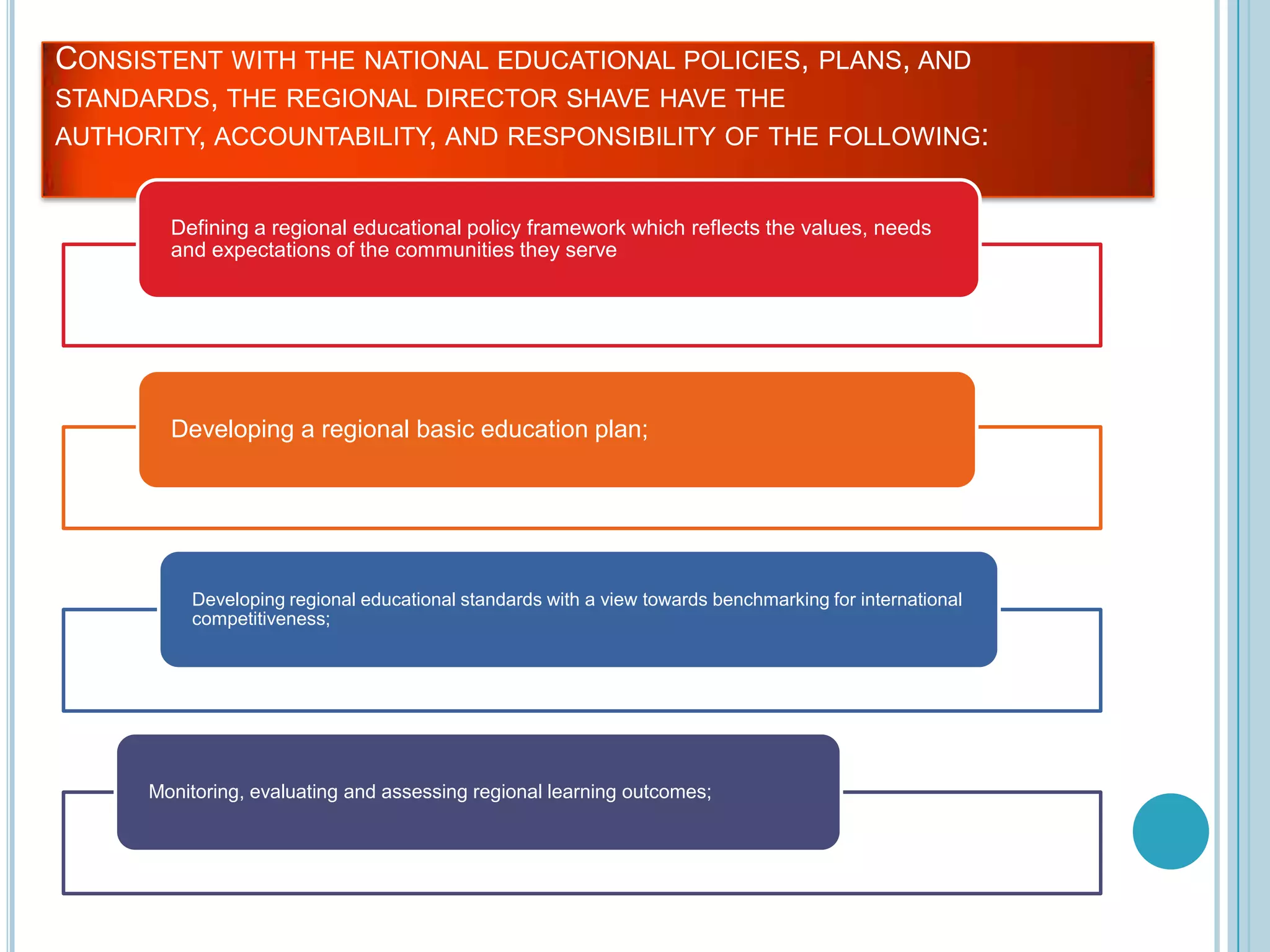 CONSISTENT WITH THE NATIONAL EDUCATIONAL POLICIES, PLANS, AND STANDARDS, THE REGIONAL DIRECTOR SHAVE HAVE THE AUTHORITY, ACCOUNTABILITY, AND RESPONSIBILITY OF THE FOLLOWING:

Defining a regional educational policy framework which reflects the values, needs and expectations of the communities they serve

Developing a regional basic education plan;

Developing regional educational standards with a view towards benchmarking for international competitiveness;

Monitoring, evaluating and assessing regional learning outcomes;